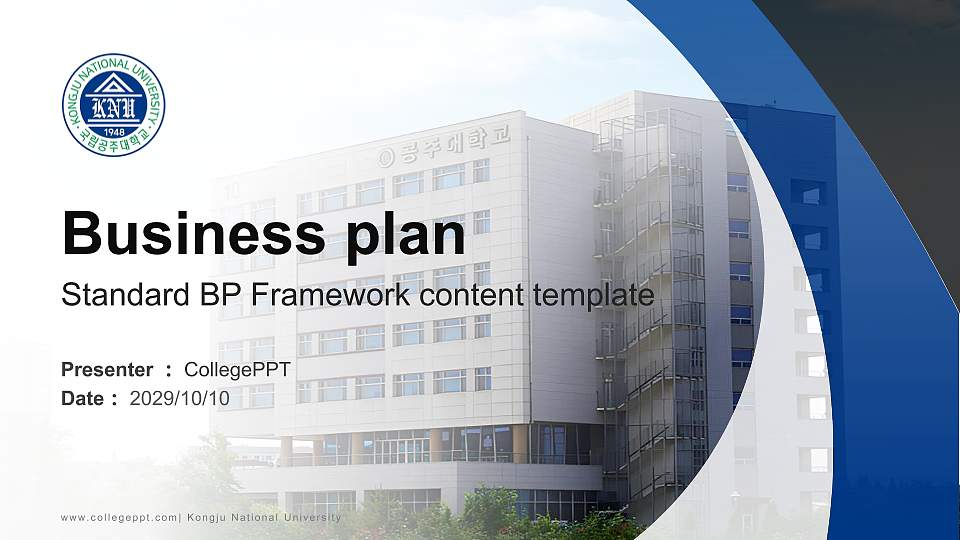 KONGJU NATIONAL UNIVERSITY
KNU
1948
국립공주대학교

공주대학교

Business plan

Standard BP Framework content template

Presenter ： CollegePPT
Date ： 2029/10/10

www.collegeppt.com| Kongju National University